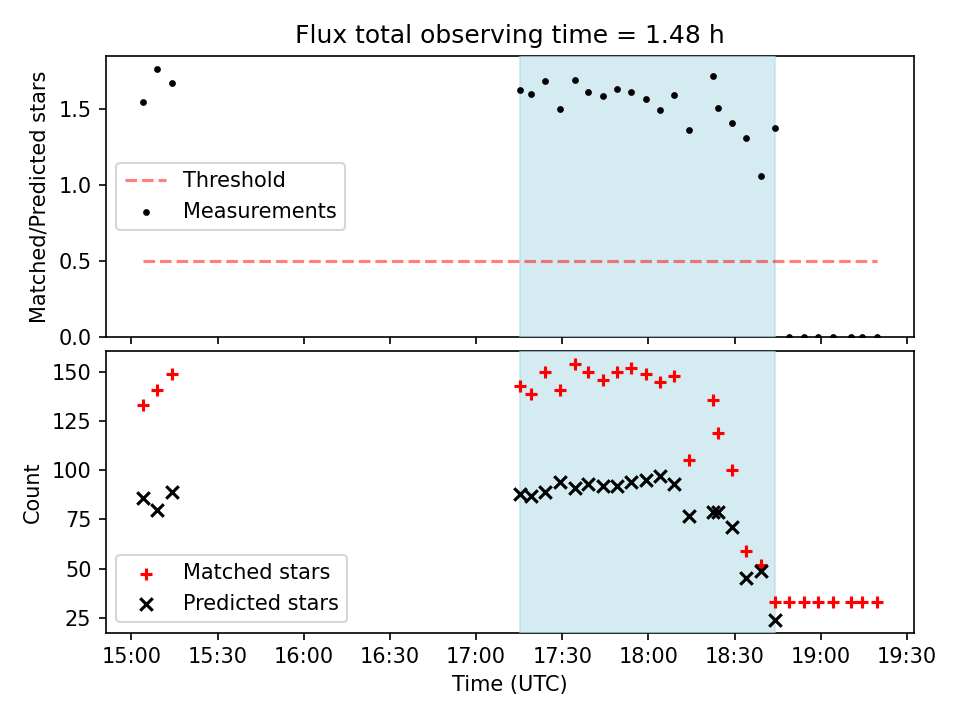 Flux total observing time = 1.48 h

Matched/Predicted stars

1.5
1.0
0.5
0.0

Threshold
Measurements

Count

150
125
100
75
50
25

Matched stars
Predicted stars

15:00 15:30 16:00 16:30 17:00 17:30 18:00 18:30 19:00 19:30

Time (UTC)